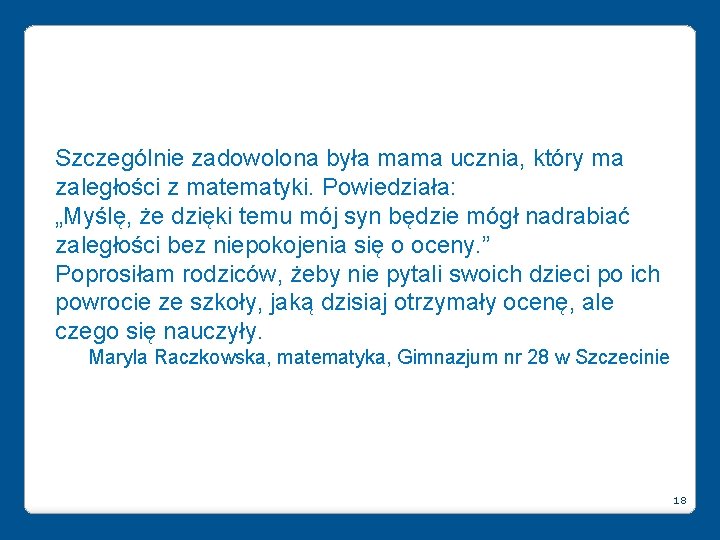 Szczególnie zadowolona była mama ucznia, który ma zaległości z matematyki. Powiedziała:
„Myślę, że dzięki temu mój syn będzie mógł nadrabiać zaległości bez niepokojenia się o oceny.”
Poprosiłam rodziców, żeby nie pytali swoich dzieci po ich powrocie ze szkoły, jaką dzisiaj otrzymały ocenę, ale czego się nauczyły.

Maryla Raczkowska, matematyka, Gimnazjum nr 28 w Szczecinie

18